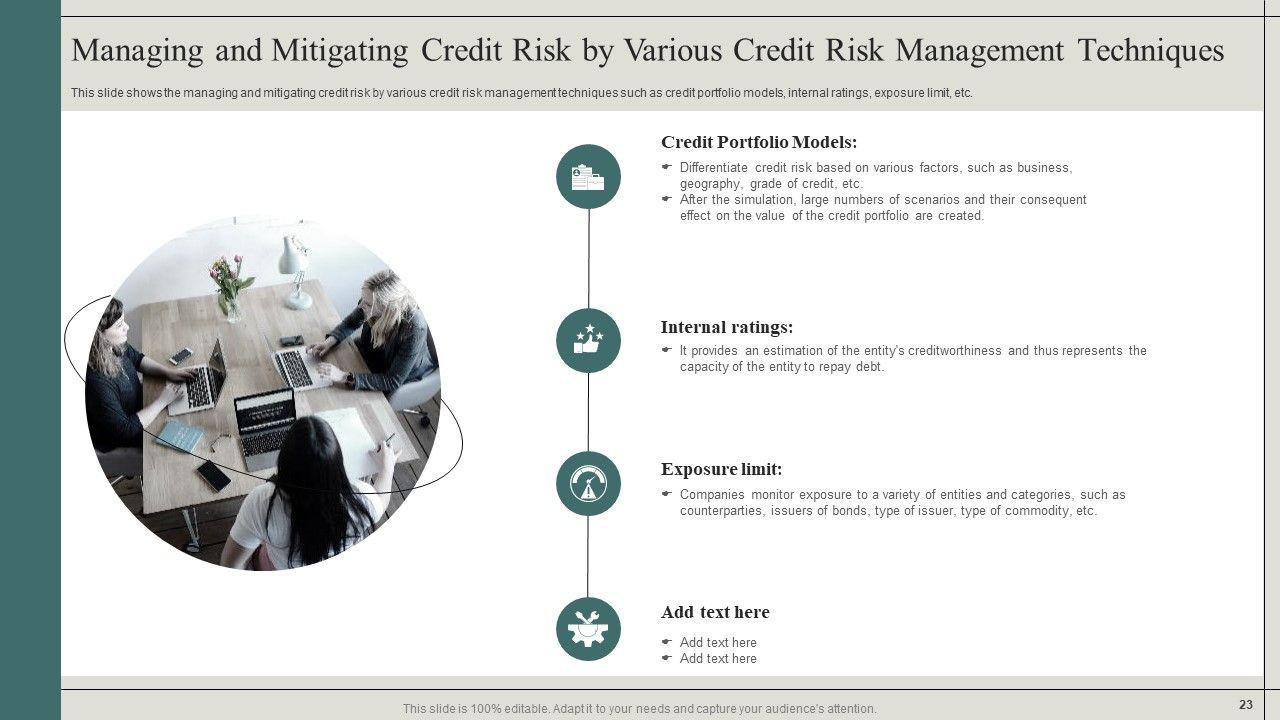 Managing and Mitigating Credit Risk by Various Credit Risk Management Techniques

This slide shows the managing and mitigating credit risk by various credit risk management techniques such as credit portfolio models, internal ratings, exposure limit, etc.

Credit Portfolio Models:

Differentiate credit risk based on various factors, such as business, geography, grade of credit, etc.

After the simulation, large numbers of scenarios and their consequent effect on the value of the credit portfolio are created.

Internal ratings:

It provides an estimation of the entity's creditworthiness and thus represents the capacity of the entity to repay debt.

Exposure limit:

Companies monitor exposure to a variety of entities and categories, such as counterparties, issuers of bonds, type of issuer, type of commodity, etc.

Add text here

Add text here

Add text here

This slide is 100% editable. Adapt it to your needs and capture your audience's attention.

23